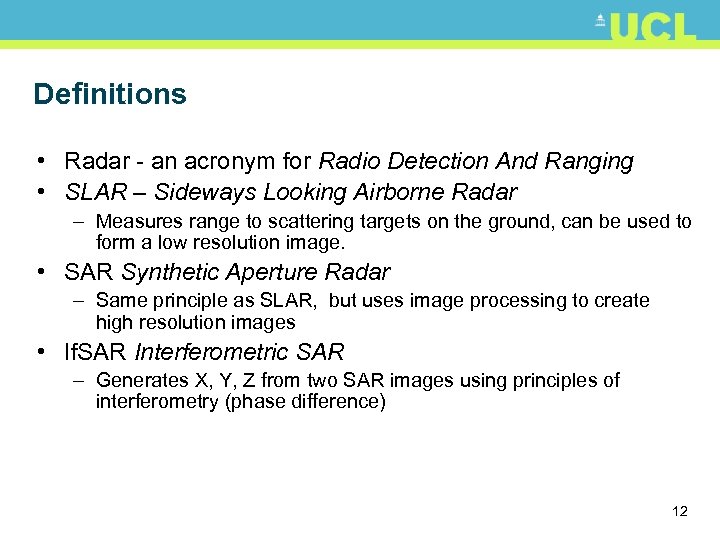 UCL

Definitions

• Radar - an acronym for Radio Detection And Ranging
• SLAR – Sideways Looking Airborne Radar
– Measures range to scattering targets on the ground, can be used to form a low resolution image.
• SAR Synthetic Aperture Radar
– Same principle as SLAR, but uses image processing to create high resolution images
• IfSAR Interferometric SAR
– Generates X, Y, Z from two SAR images using principles of interferometry (phase difference)

12